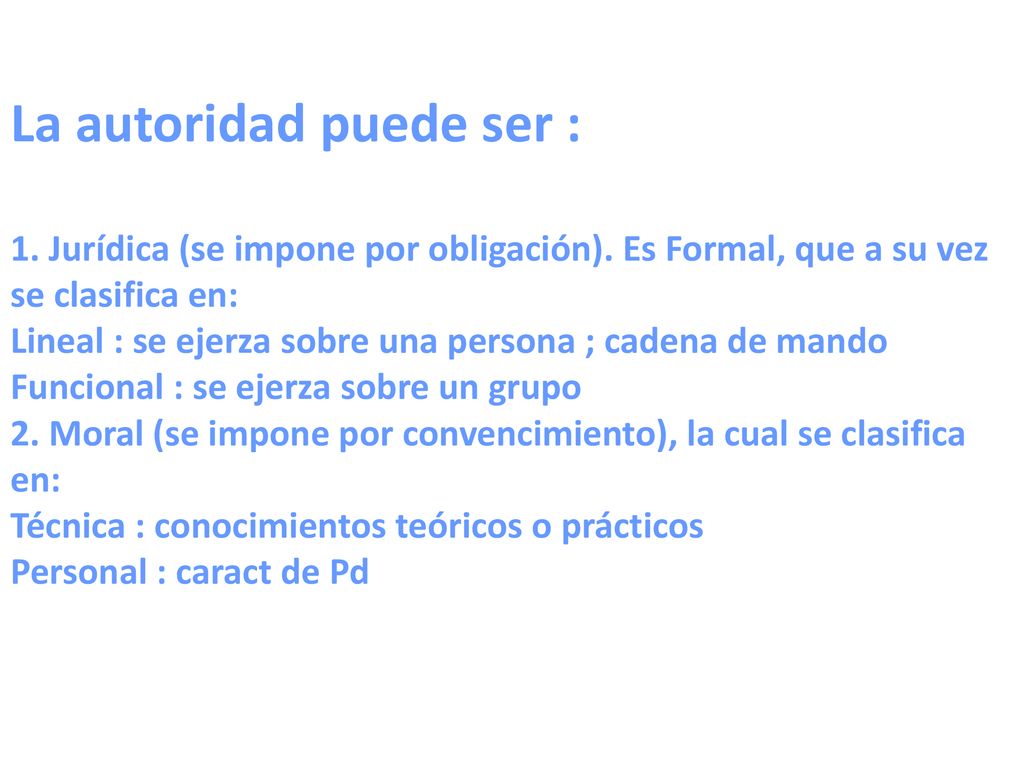 La autoridad puede ser :

1. Jurídica (se impone por obligación). Es Formal, que a su vez se clasifica en:
Lineal : se ejerza sobre una persona ; cadena de mando
Funcional : se ejerza sobre un grupo
2. Moral (se impone por convencimiento), la cual se clasifica en:
Técnica : conocimientos teóricos o prácticos
Personal : caract de Pd